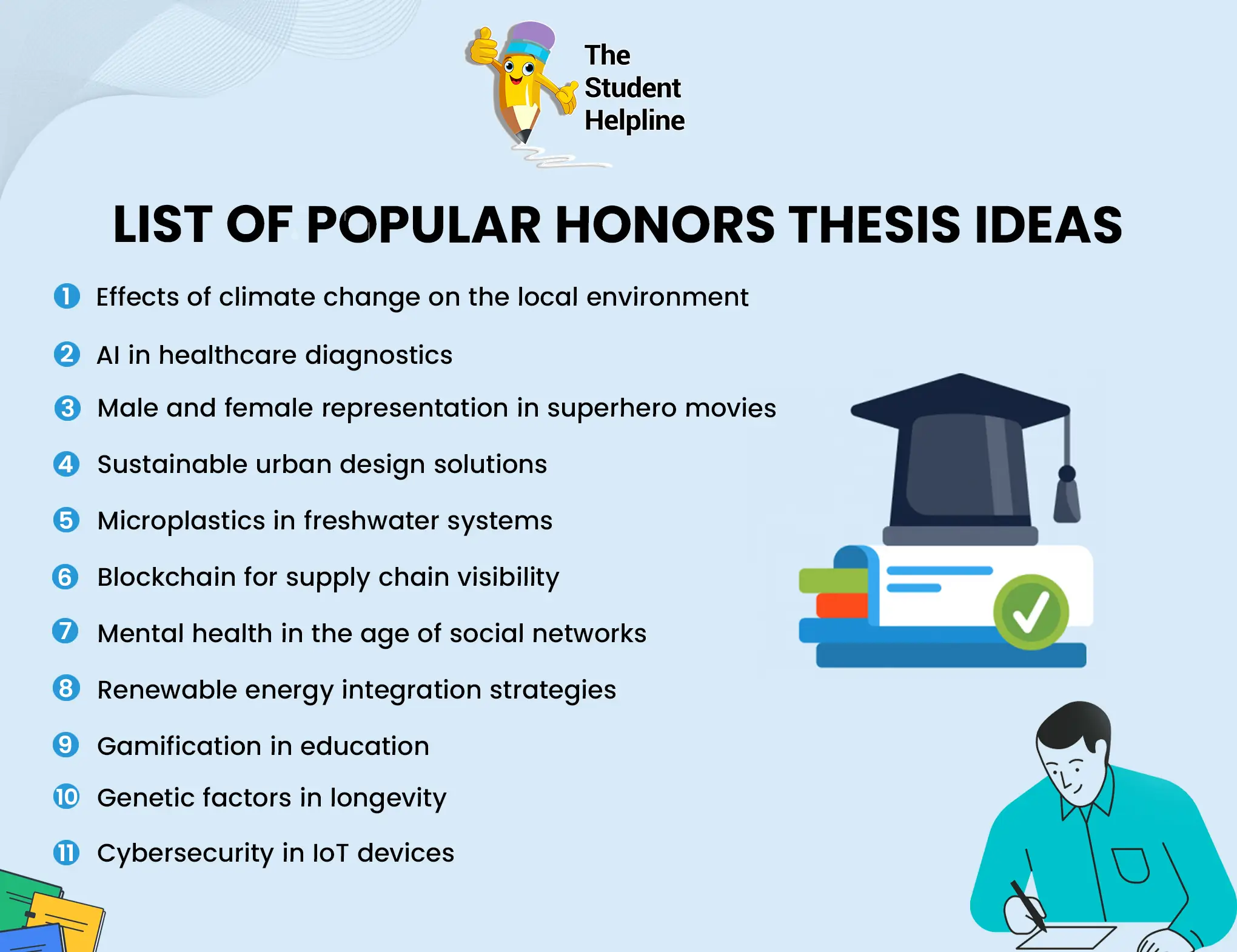 The Student Helpline

LIST OF POPULAR HONORS THESIS IDEAS

1 Effects of climate change on the local environment

2 AI in healthcare diagnostics

3 Male and female representation in superhero movies

4 Sustainable urban design solutions

5 Microplastics in freshwater systems

6 Blockchain for supply chain visibility

7 Mental health in the age of social networks

8 Renewable energy integration strategies

9 Gamification in education

10 Genetic factors in longevity

11 Cybersecurity in IoT devices